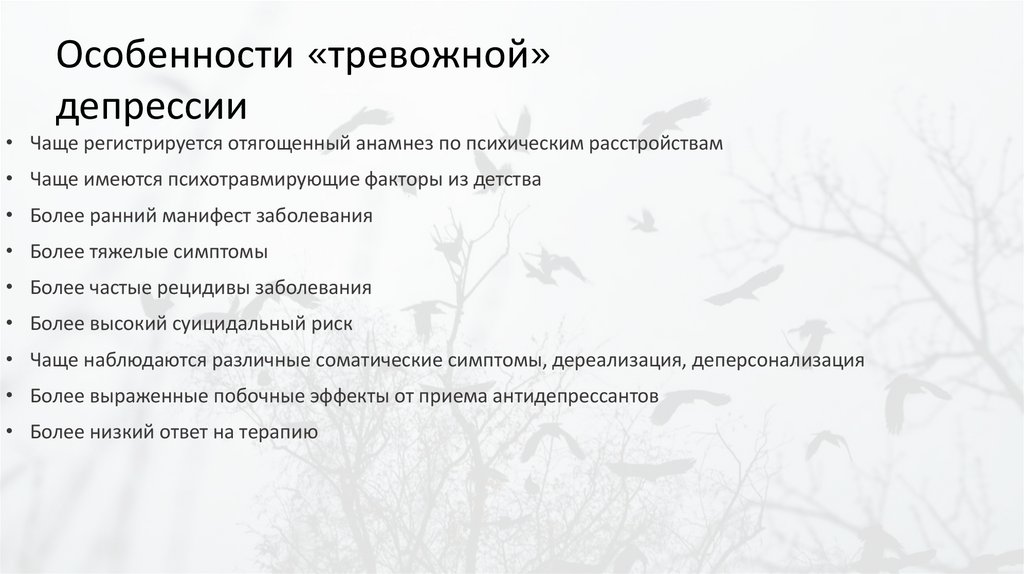 Особенности «тревожной» депрессии

• Чаще регистрируется отягощенный анамнез по психическим расстройствам
• Чаще имеются психотравмирующие факторы из детства
• Более ранний манифест заболевания
• Более тяжелые симптомы
• Более частые рецидивы заболевания
• Более высокий суицидальный риск
• Чаще наблюдаются различные соматические симптомы, дереализация, деперсонализация
• Более выраженные побочные эффекты от приема антидепрессантов
• Более низкий ответ на терапию